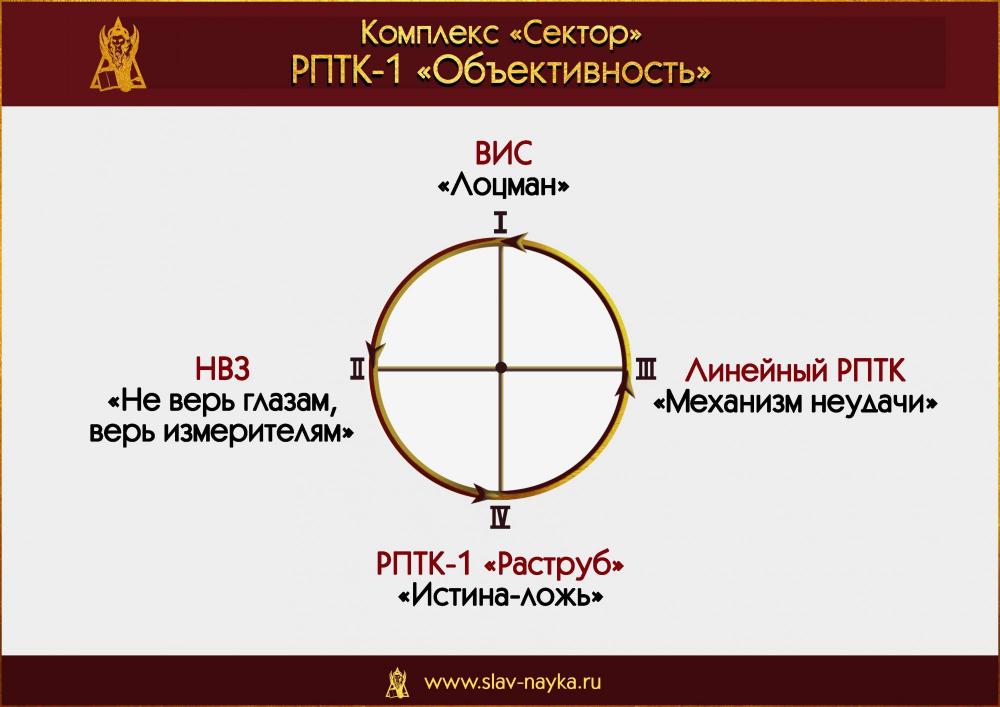 Комплекс «Сектор»
РПТК-1 «Объективность»

ВИС
«Лоцман»

I

НВЗ
«Не верь глазам, верь измерителям»

II

III

Линейный РПТК
«Механизм неудачи»

IV

РПТК-1 «Раструб»
«Истина-ложь»

www.slav-nayka.ru